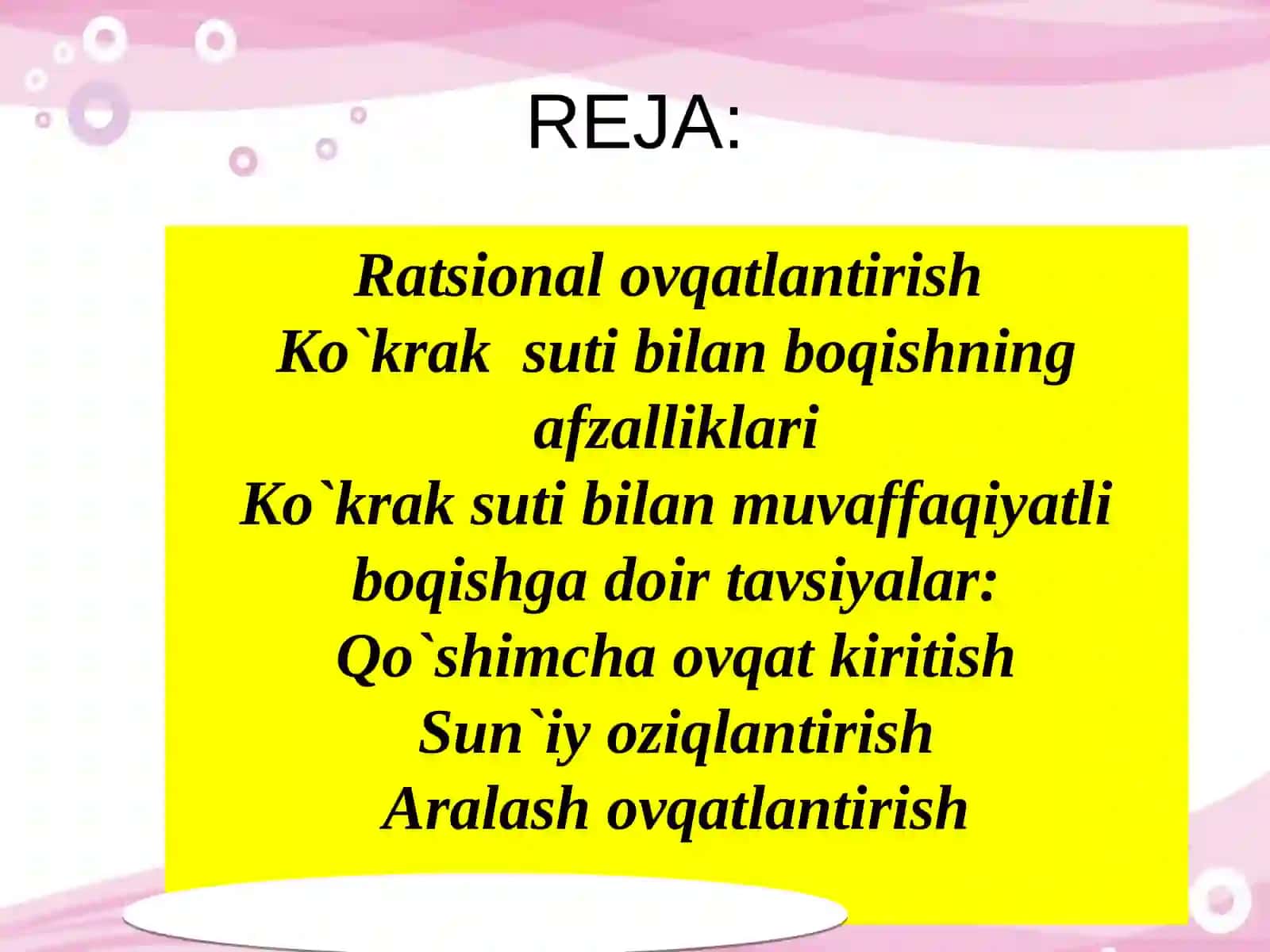 REJA:

Ratsional ovqatlantirish
Ko`krak suti bilan boqishning afzalliklari
Ko`krak suti bilan muvaffaqiyatli boqishga doir tavsiyalar:
Qo`shimcha ovqat kiritish
Sun`iy oziqlantirish
Aralash ovqatlantirish